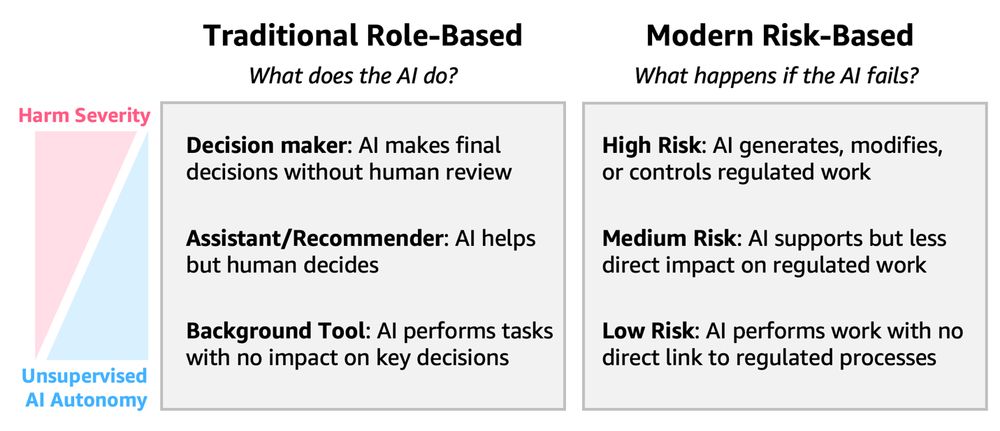 Harm Severity

Unsupervised AI Autonomy

Traditional Role-Based

What does the AI do?

Decision maker: AI makes final decisions without human review

Assistant/Recommender: AI helps but human decides

Background Tool: AI performs tasks with no impact on key decisions

Modern Risk-Based

What happens if the AI fails?

High Risk: AI generates, modifies, or controls regulated work

Medium Risk: AI supports but less direct impact on regulated work

Low Risk: AI performs work with no direct link to regulated processes